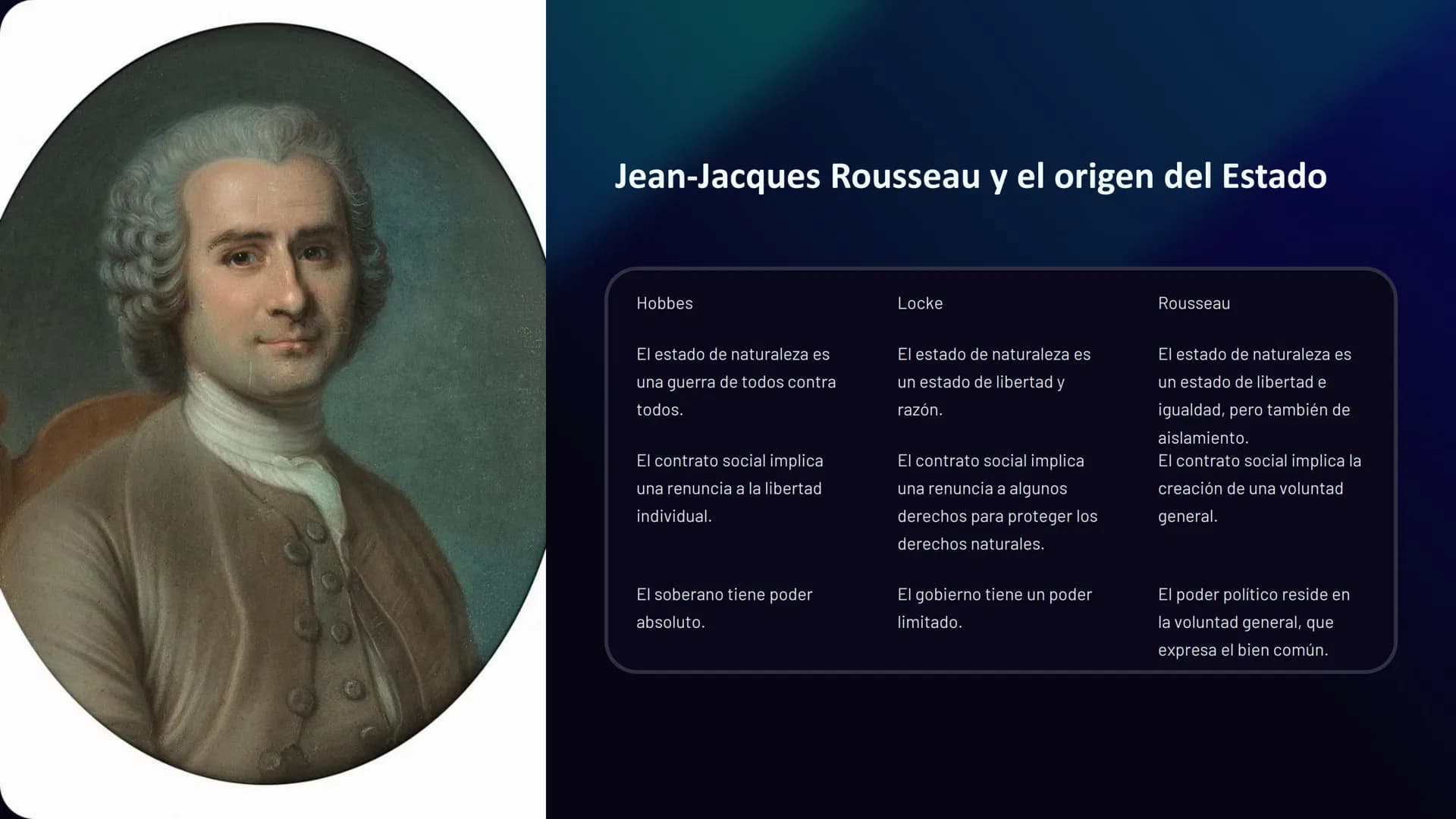 Jean-Jacques Rousseau y el origen del Estado

| Hobbes | Locke | Rousseau |
|---|---|---|
| El estado de naturaleza es una guerra de todos contra todos. | El estado de naturaleza es un estado de libertad y razón. | El estado de naturaleza es un estado de libertad e igualdad, pero también de aislamiento. |
| El contrato social implica una renuncia a la libertad individual. | El contrato social implica una renuncia a algunos derechos para proteger los derechos naturales. | El contrato social implica la creación de una voluntad general. |
| El soberano tiene poder absoluto. | El gobierno tiene un poder limitado. | El poder político reside en la voluntad general, que expresa el bien común. |